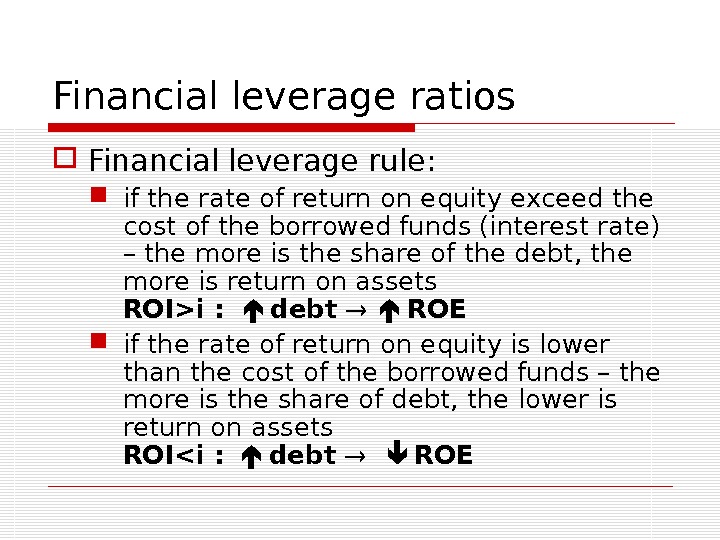 Financial leverage ratios

Financial leverage rule:

if the rate of return on equity exceed the cost of the borrowed funds (interest rate) – the more is the share of the debt, the more is return on assets
**ROI>i : ↑debt → ↑ROE**

if the rate of return on equity is lower than the cost of the borrowed funds – the more is the share of debt, the lower is return on assets
**ROI<i : ↑debt → ↓ROE**